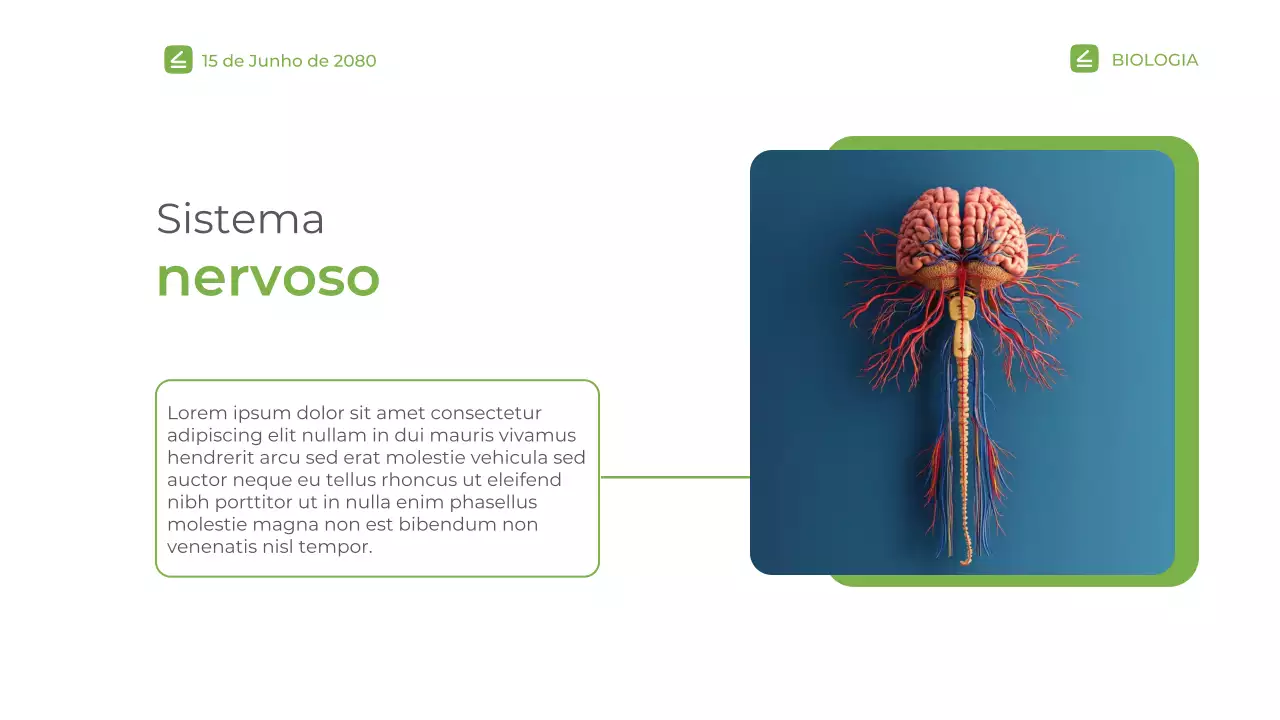 15 de Junho de 2080

BIOLOGIA

Sistema
nervoso

Lorem ipsum dolor sit amet consectetur adipiscing elit nullam in dui mauris vivamus hendrerit arcu sed erat molestie vehicula sed auctor neque eu tellus rhoncus ut eleifend nibh porttitor ut in nulla enim phasellus molestie magna non est bibendum non venenatis nisl tempor.